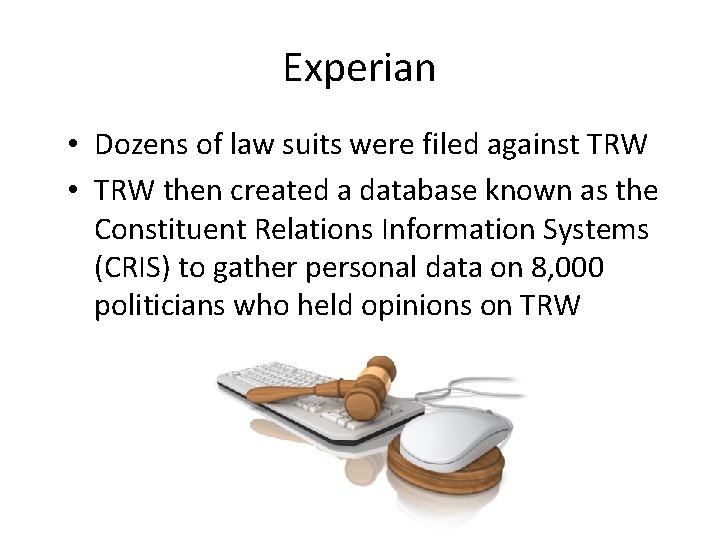 Experian

• Dozens of law suits were filed against TRW
• TRW then created a database known as the Constituent Relations Information Systems (CRIS) to gather personal data on 8,000 politicians who held opinions on TRW